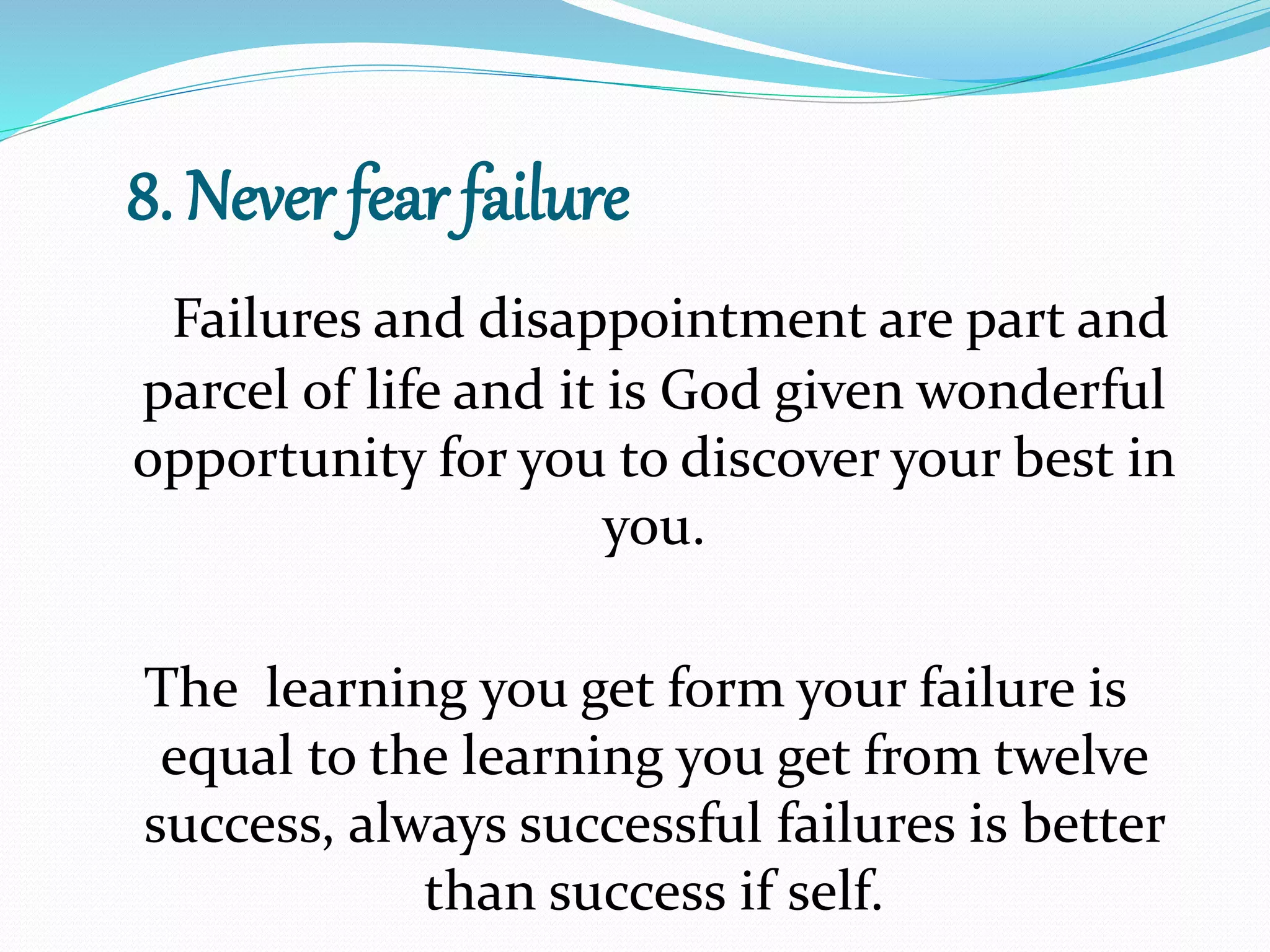 8. Never fear failure

Failures and disappointment are part and parcel of life and it is God given wonderful opportunity for you to discover your best in you.

The  learning you get form your failure is equal to the learning you get from twelve success, always successful failures is better than success if self.